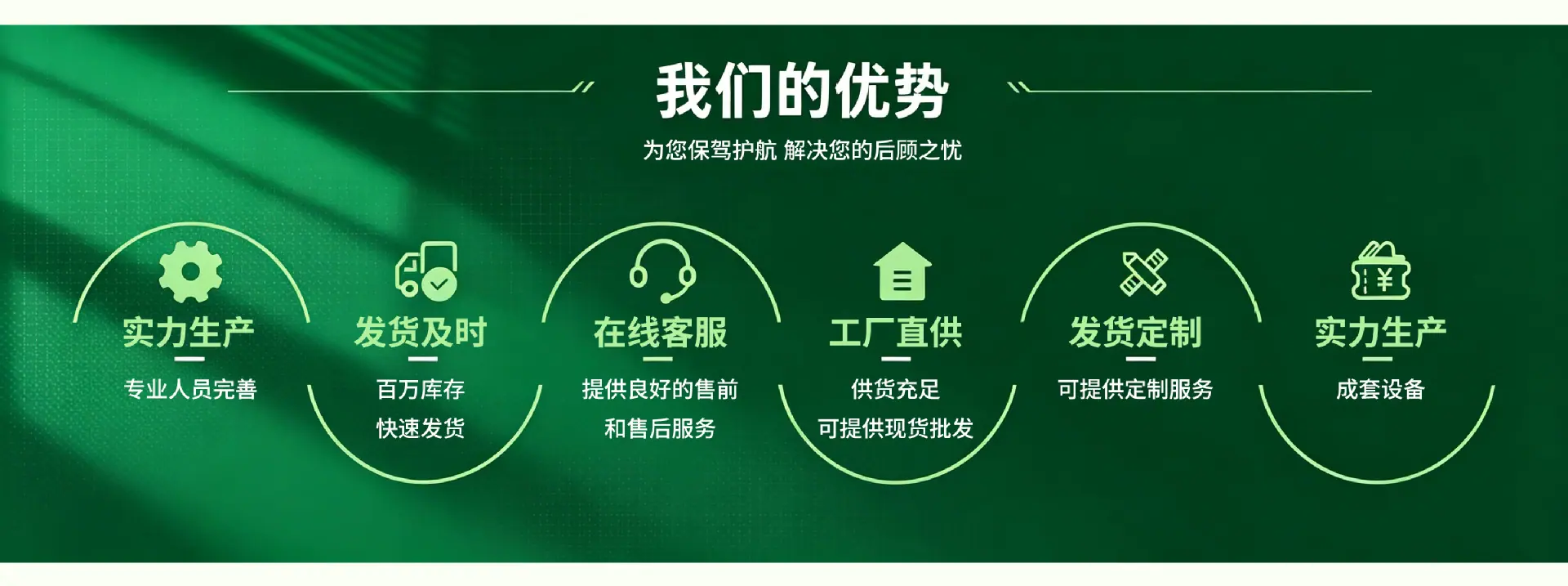 我们的优势

为您保驾护航 解决您的后顾之忧

实力生产
专业人员完善

发货及时
百万库存
快速发货

在线客服
提供良好的售前
和售后服务

工厂直供
供货充足
可提供现货批发

发货定制
可提供定制服务

实力生产
成套设备